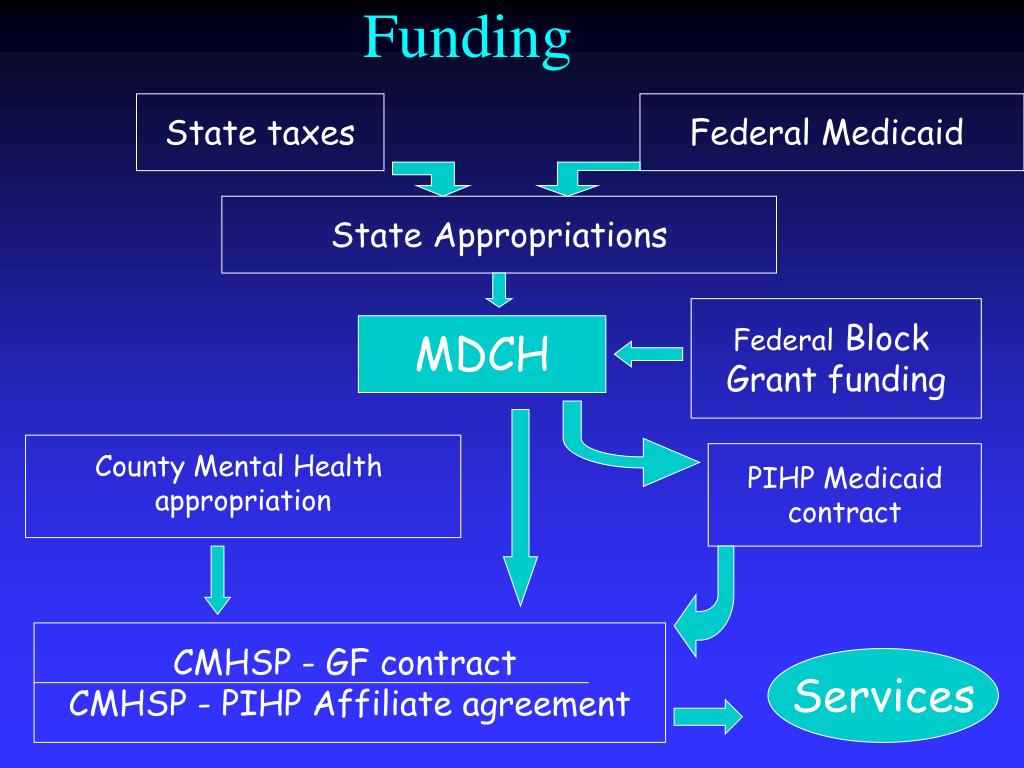 Funding

State taxes

Federal Medicaid

State Appropriations

MDCH

Federal Block Grant funding

County Mental Health appropriation

PIHP Medicaid contract

CMHSP - GF contract

CMHSP - PIHP Affiliate agreement

Services